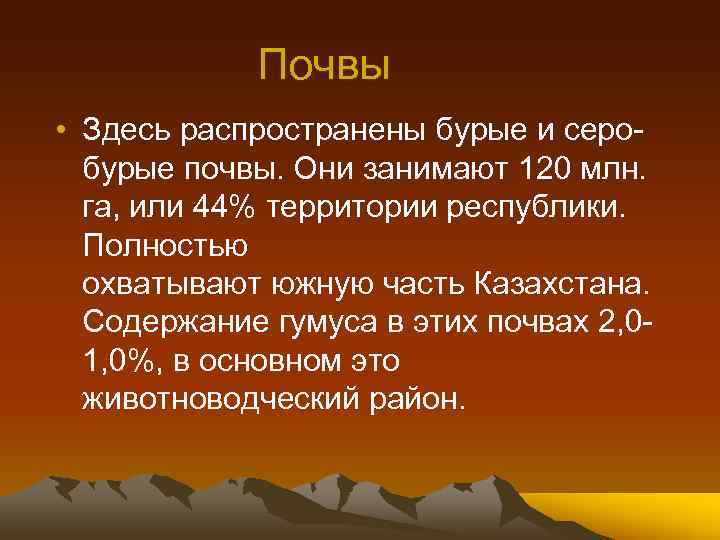 Почвы

• Здесь распространены бурые и серо-бурые почвы. Они занимают 120 млн. га, или 44% территории республики. Полностью охватывают южную часть Казахстана. Содержание гумуса в этих почвах 2,0-1,0%, в основном это животноводческий район.